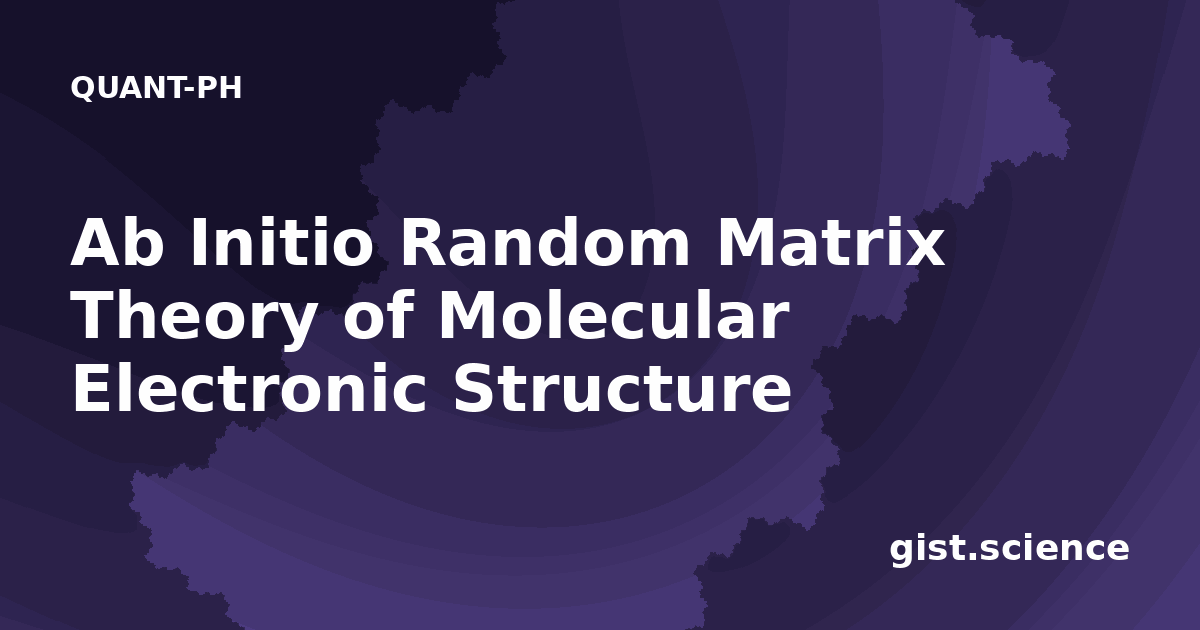 QUANT-PH

Ab Initio Random Matrix Theory of Molecular Electronic Structure

gist.science